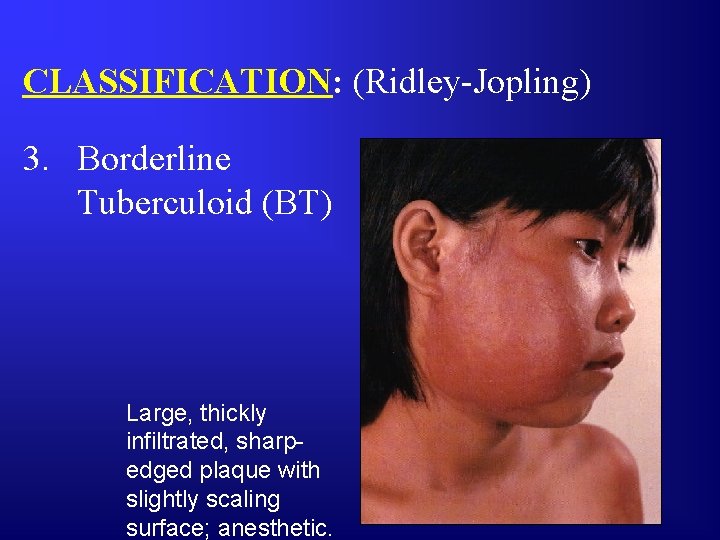 CLASSIFICATION: (Ridley-Jopling)

3. Borderline Tuberculoid (BT)

Large, thickly infiltrated, sharp-edged plaque with slightly scaling surface; anesthetic.